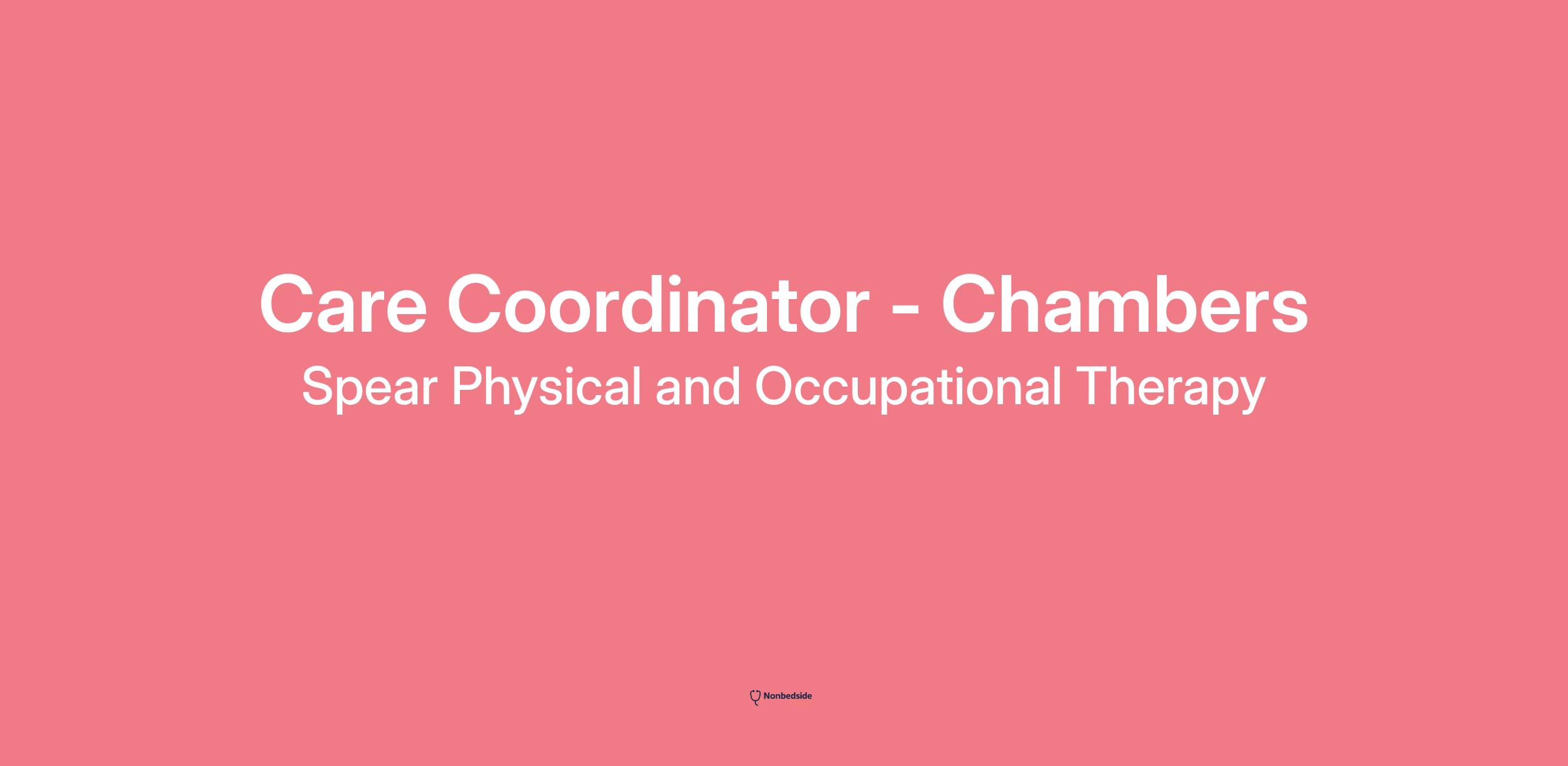 Care Coordinator - Chambers

Spear Physical and Occupational Therapy

Nonbedside